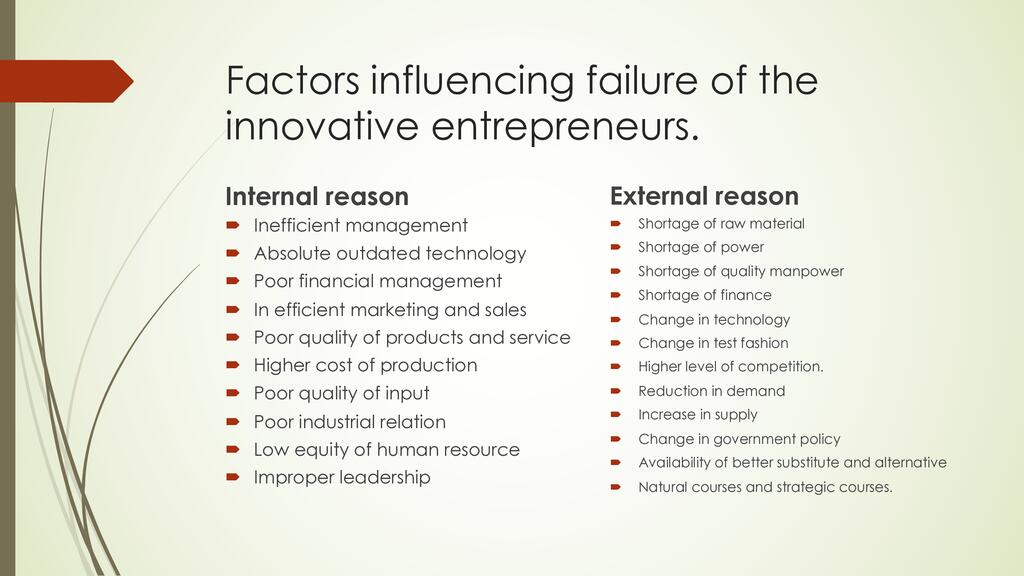 Factors influencing failure of the innovative entrepreneurs.

Internal reason
- Inefficient management
- Absolute outdated technology
- Poor financial management
- In efficient marketing and sales
- Poor quality of products and service
- Higher cost of production
- Poor quality of input
- Poor industrial relation
- Low equity of human resource
- Improper leadership

External reason
- Shortage of raw material
- Shortage of power
- Shortage of quality manpower
- Shortage of finance
- Change in technology
- Change in test fashion
- Higher level of competition.
- Reduction in demand
- Increase in supply
- Change in government policy
- Availability of better substitute and alternative
- Natural courses and strategic courses.